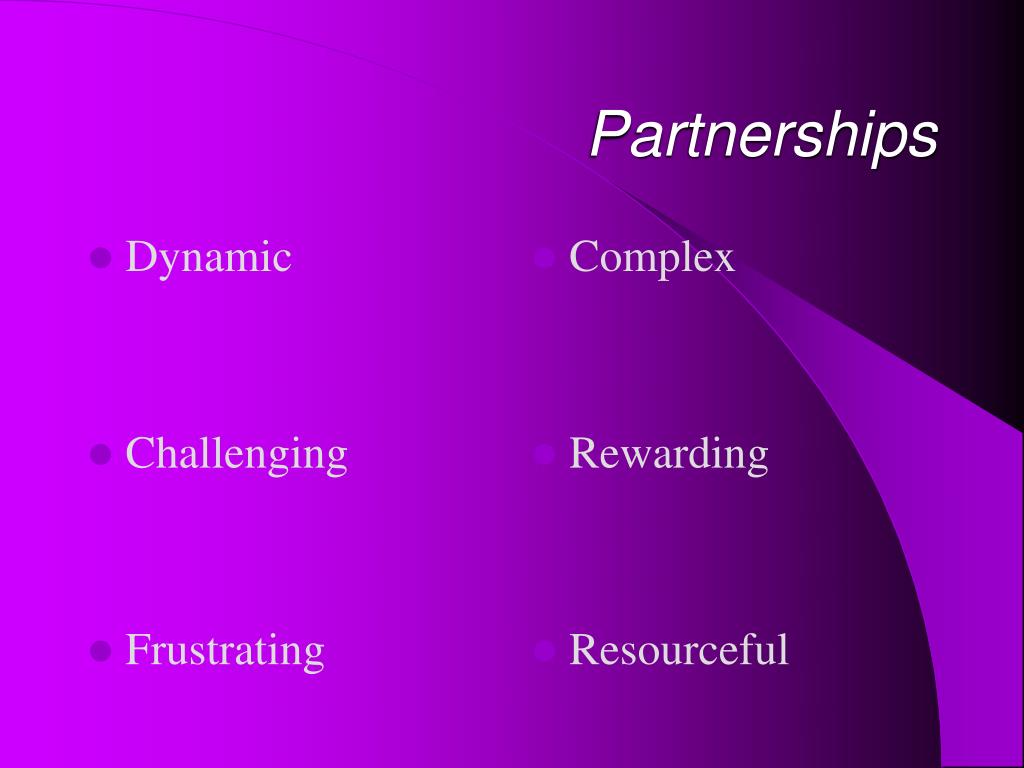 Partnerships

- Dynamic
- Challenging
- Frustrating

- Complex
- Rewarding
- Resourceful